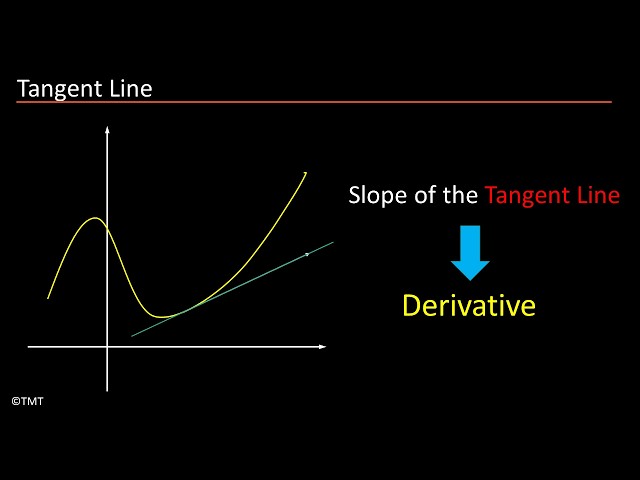 Tangent Line

Slope of the Tangent Line

Derivative

©TMT